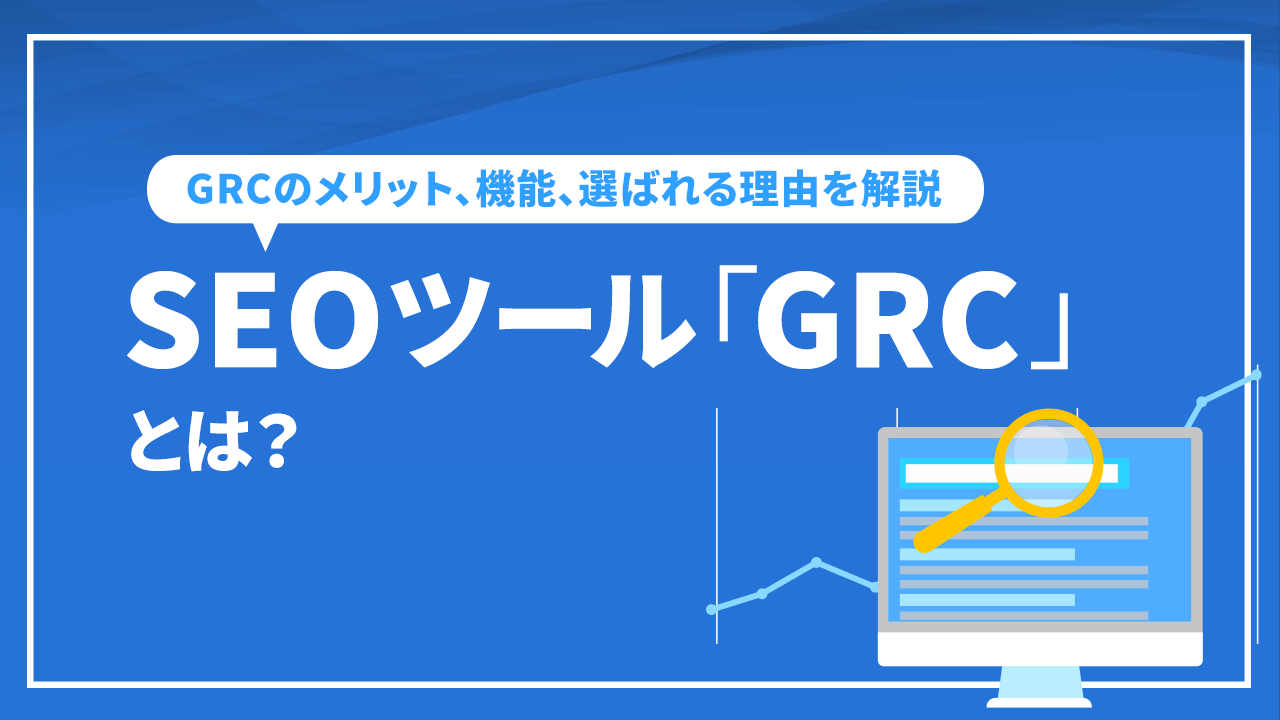 GRCのメリット、機能、選ばれる理由を解説

SEOツール「GRC」とは?